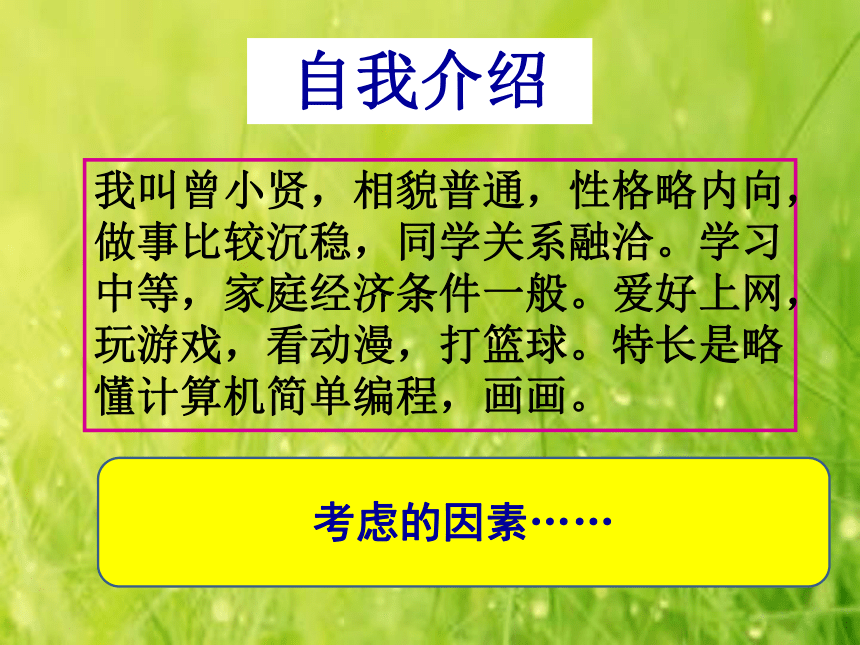 自我介绍

我叫曾小贤，相貌普通，性格略内向，做事比较沉稳，同学关系融洽。学习中等，家庭经济条件一般。爱好上网，玩游戏，看动漫，打篮球。特长是略懂计算机简单编程，画画。

考虑的因素……